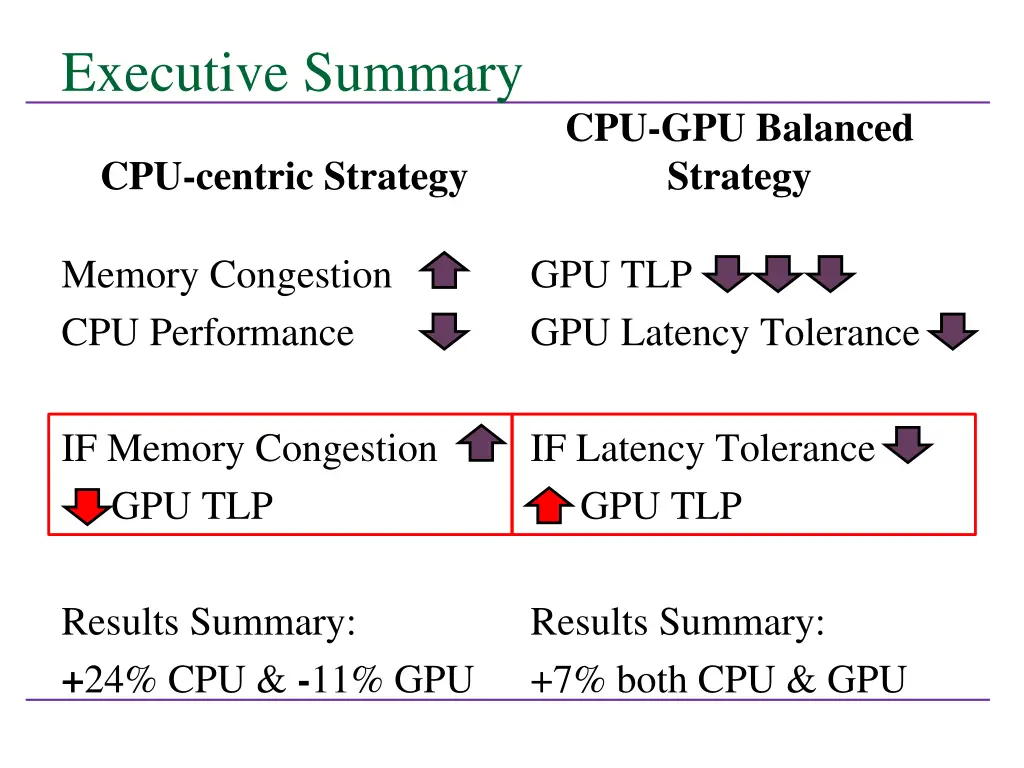 Executive Summary

CPU-centric Strategy

Memory Congestion

CPU Performance

IF Memory Congestion

GPU TLP

Results Summary:

+24% CPU & -11% GPU

CPU-GPU Balanced Strategy

GPU TLP

GPU Latency Tolerance

IF Latency Tolerance

GPU TLP

Results Summary:

+7% both CPU & GPU